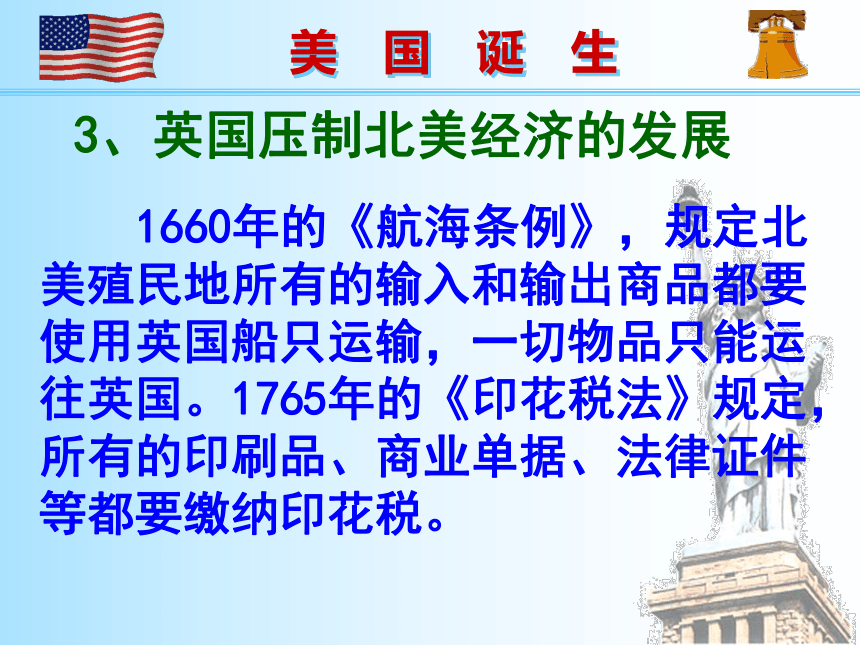 美 国 诞 生

3、英国压制北美经济的发展

1660年的《航海条例》，规定北美殖民地所有的输入和输出商品都要使用英国船只运输，一切物品只能运往英国。1765年的《印花税法》规定，所有的印刷品、商业单据、法律证件等都要缴纳印花税。